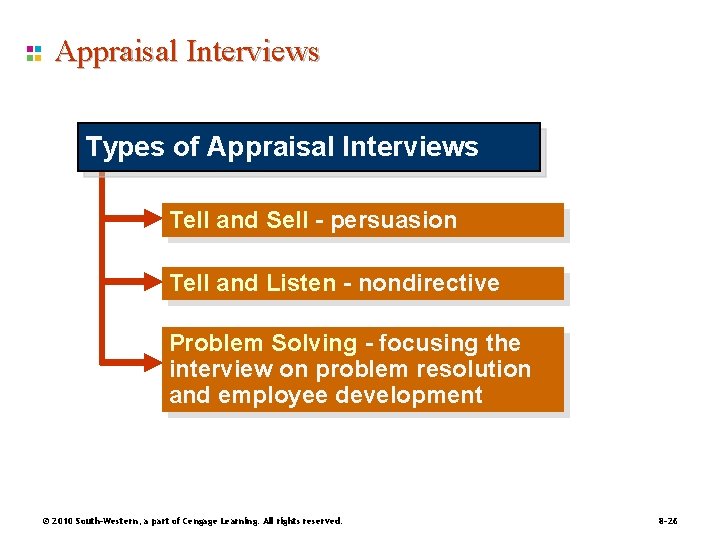 Appraisal Interviews

Types of Appraisal Interviews

Tell and Sell - persuasion

Tell and Listen - nondirective

Problem Solving - focusing the interview on problem resolution and employee development

© 2010 South-Western, a part of Cengage Learning. All rights reserved.

8–26